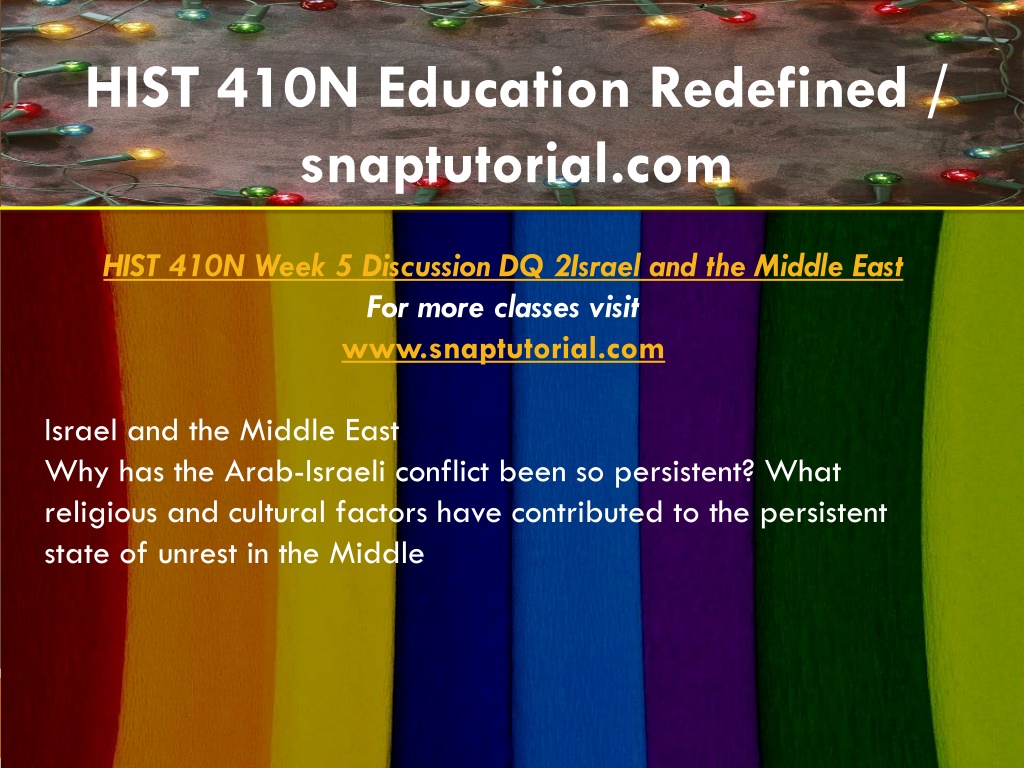 HIST 410N Education Redefined / snaptutorial.com

HIST 410N Week 5 Discussion DQ 2Israel and the Middle East
For more classes visit
www.snaptutorial.com

Israel and the Middle East
Why has the Arab-Israeli conflict been so persistent? What religious and cultural factors have contributed to the persistent state of unrest in the Middle